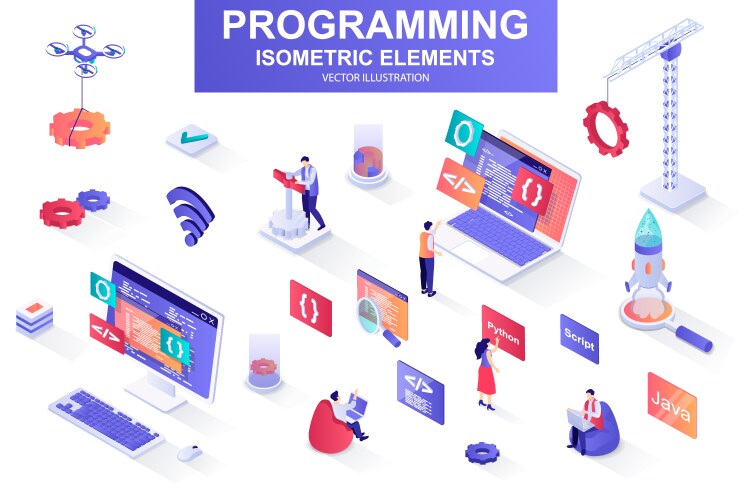 PROGRAMMING
ISOMETRIC ELEMENTS
VECTOR ILLUSTRATION

</>
{}
{}
</>
{}
Python
Script
</>
Java